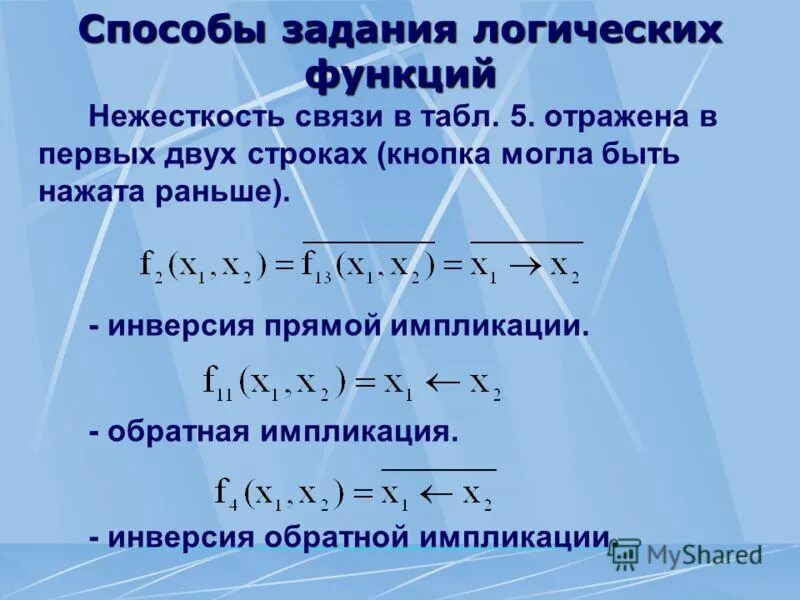 Способы задания логических функций

Нежесткость связи в табл. 5. отражена в первых двух строках (кнопка могла быть нажата раньше).

$f_2(x_1, x_2) = \overline{f_{13}(x_1, x_2)} = \overline{x_1 \rightarrow x_2}$

- инверсия прямой импликации.

$f_{11}(x_1, x_2) = x_1 \leftarrow x_2$

- обратная импликация.

$f_4(x_1, x_2) = \overline{x_1 \leftarrow x_2}$

- инверсия обратной импликации.

MyShared